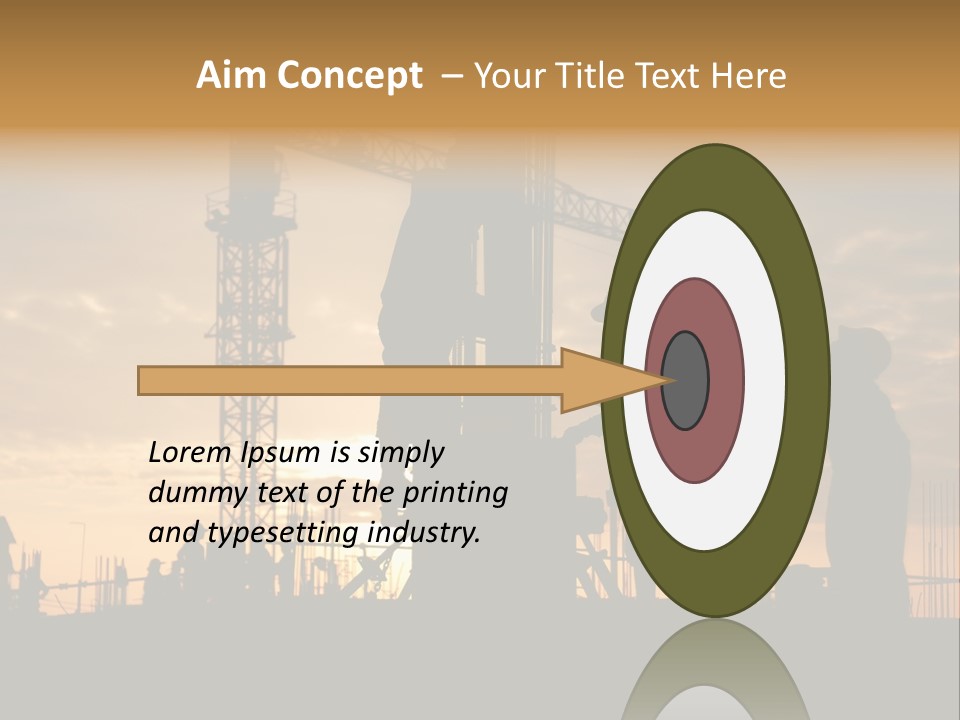 Aim Concept – Your Title Text Here

Lorem Ipsum is simply dummy text of the printing and typesetting industry.